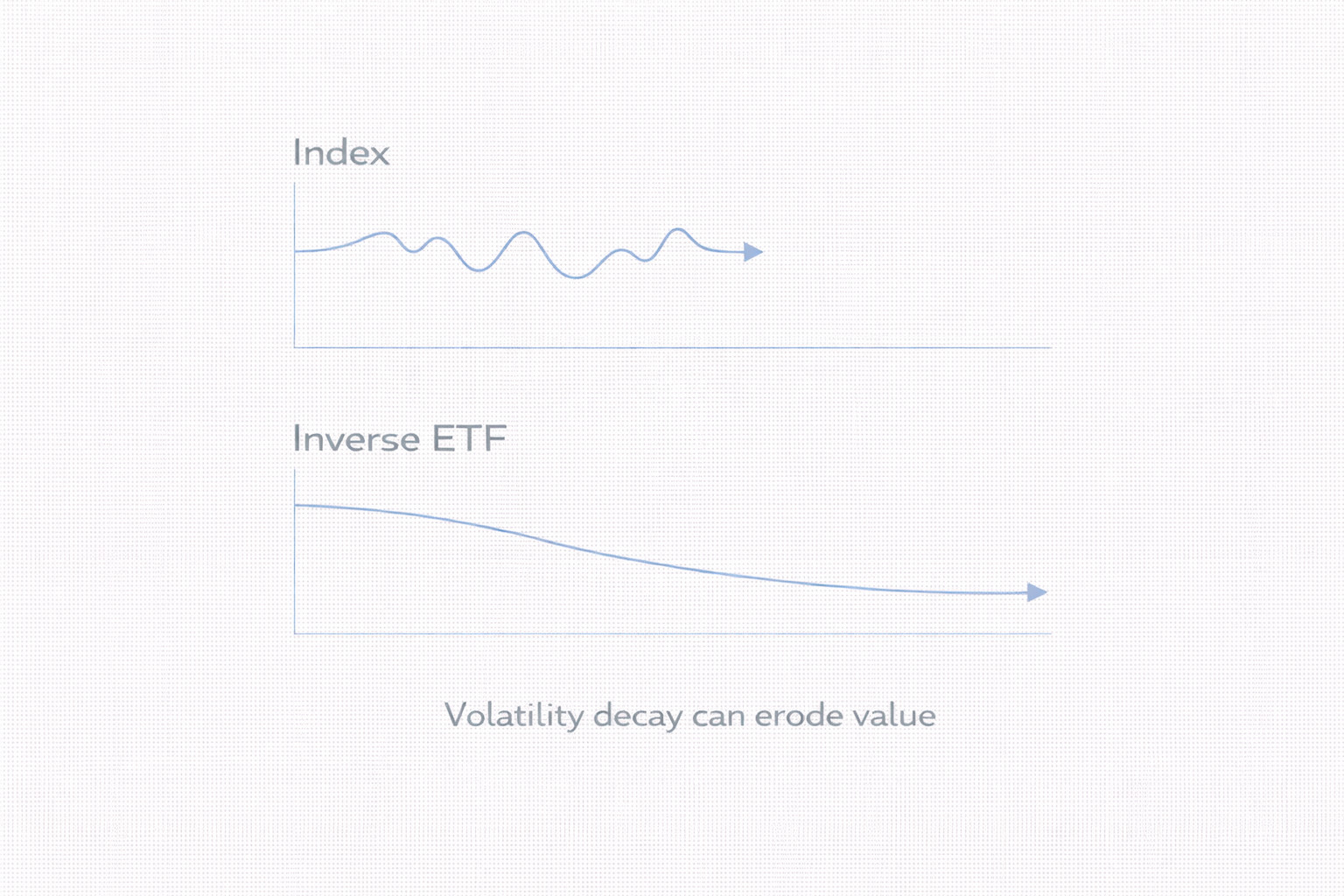 Index

Inverse ETF

Volatility decay can erode value